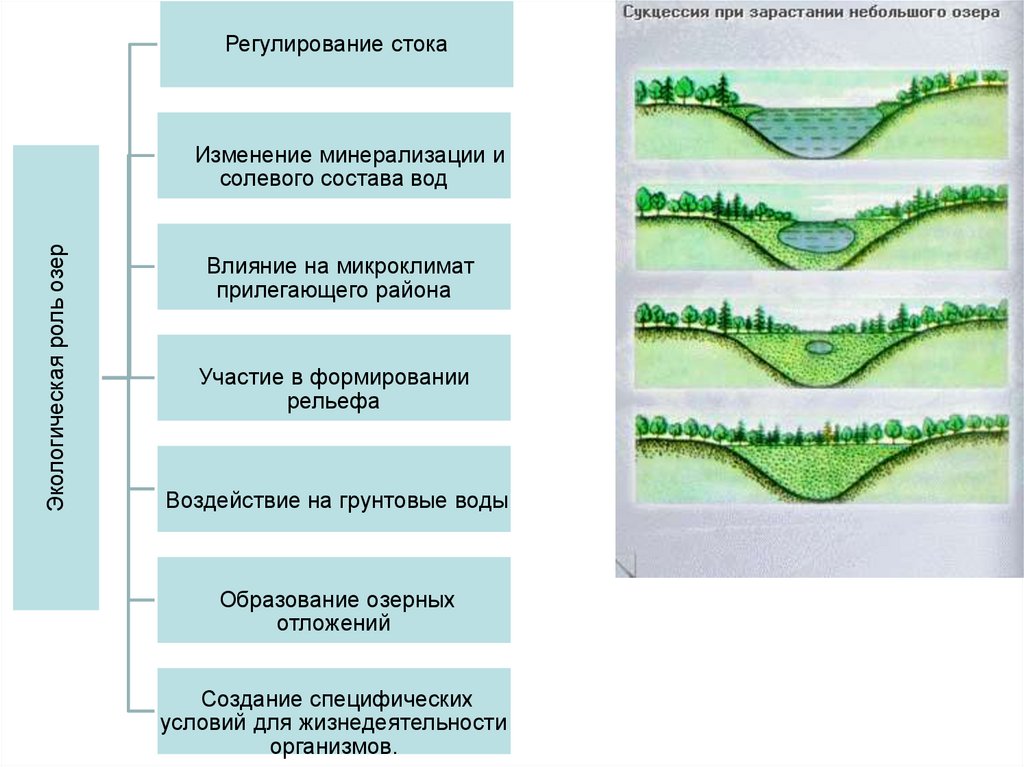 Экологическая роль озер

Регулирование стока

Изменение минерализации и солевого состава вод

Влияние на микроклимат прилегающего района

Участие в формировании рельефа

Воздействие на грунтовые воды

Образование озерных отложений

Создание специфических условий для жизнедеятельности организмов.

Сукцессия при зарастании небольшого озера